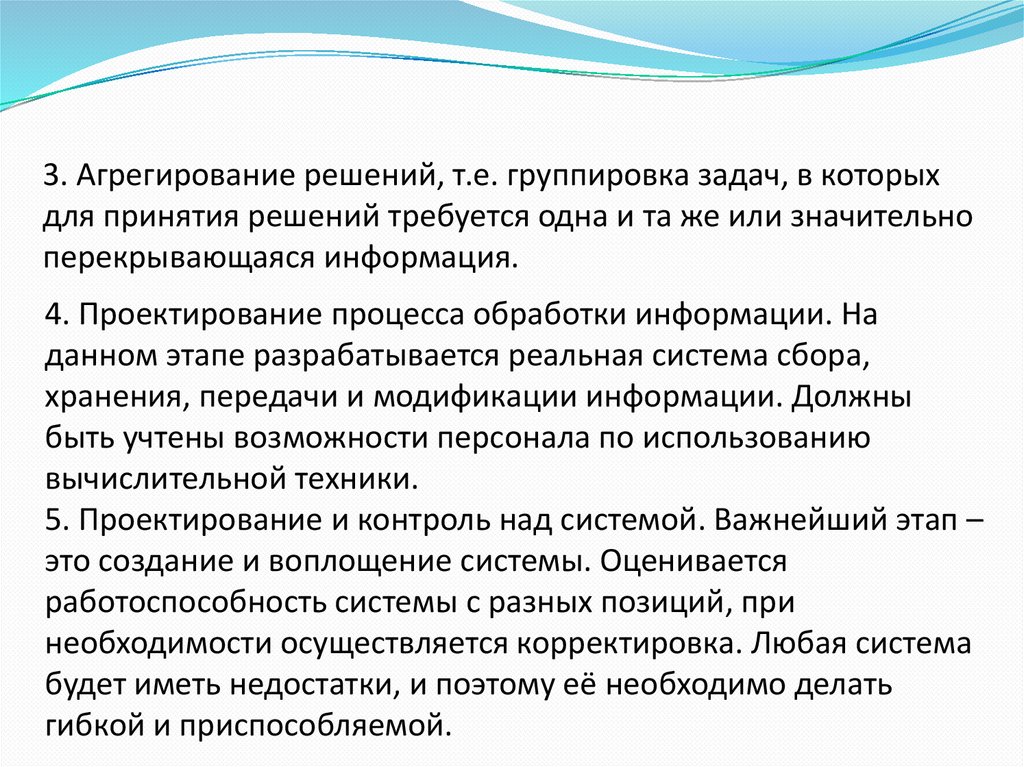 3. Агрегирование решений, т.е. группировка задач, в которых для принятия решений требуется одна и та же или значительно перекрывающаяся информация.

4. Проектирование процесса обработки информации. На данном этапе разрабатывается реальная система сбора, хранения, передачи и модификации информации. Должны быть учтены возможности персонала по использованию вычислительной техники.
5. Проектирование и контроль над системой. Важнейший этап – это создание и воплощение системы. Оценивается работоспособность системы с разных позиций, при необходимости осуществляется корректировка. Любая система будет иметь недостатки, и поэтому её необходимо делать гибкой и приспособляемой.